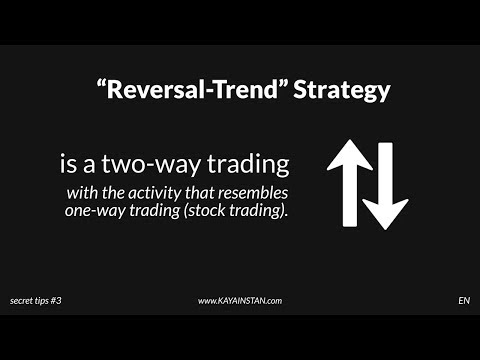 “Reversal-Trend” Strategy

is a two-way trading
with the activity that resembles one-way trading (stock trading).

secret tips #3

www.KAYAINSTAN.com

EN